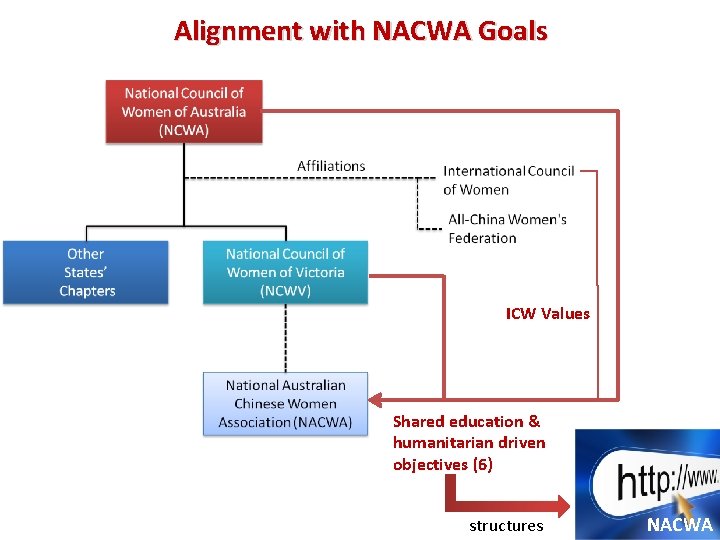 Alignment with NACWA Goals

National Council of Women of Australia (NCWA)

Affiliations

International Council of Women

All-China Women's Federation

Other States' Chapters

National Council of Women of Victoria (NCWV)

ICW Values

National Australian Chinese Women Association (NACWA)

Shared education & humanitarian driven objectives (6)

structures

http://www.

NACWA